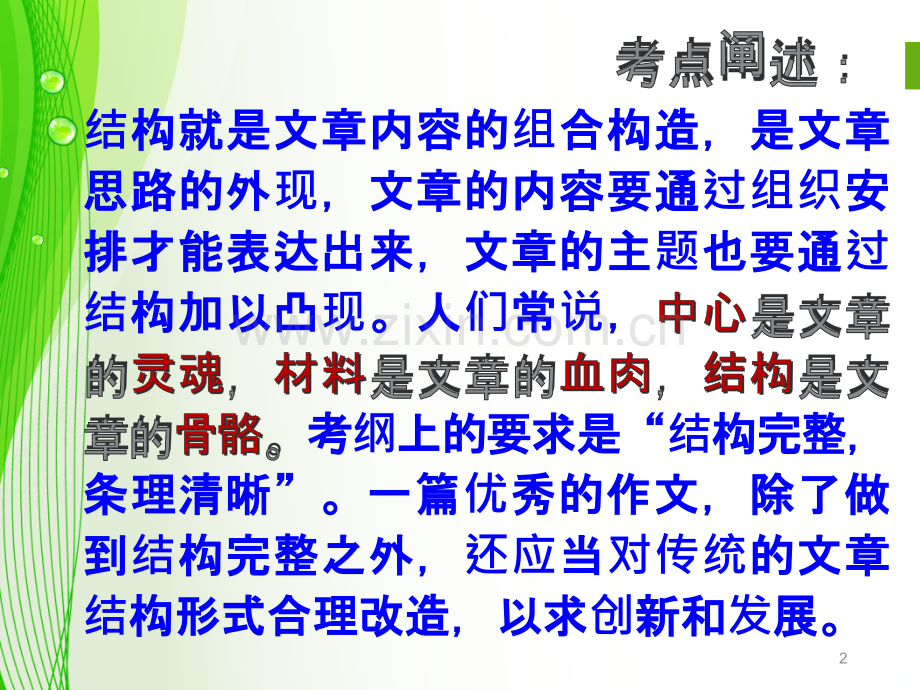 考点阐述：

结构就是文章内容的组合构造，是文章思路的外现，文章的内容要通过组织安排才能表达出来，文章的主题也要通过结构加以凸现。人们常说，中心是文章的灵魂，材料是文章的血肉，结构是文章的骨骼。考纲上的要求是“结构完整，条理清晰”。一篇优秀的作文，除了做到结构完整之外，还应当对传统的文章结构形式合理改造，以求创新和发展。

www.zixin.com.cn

2